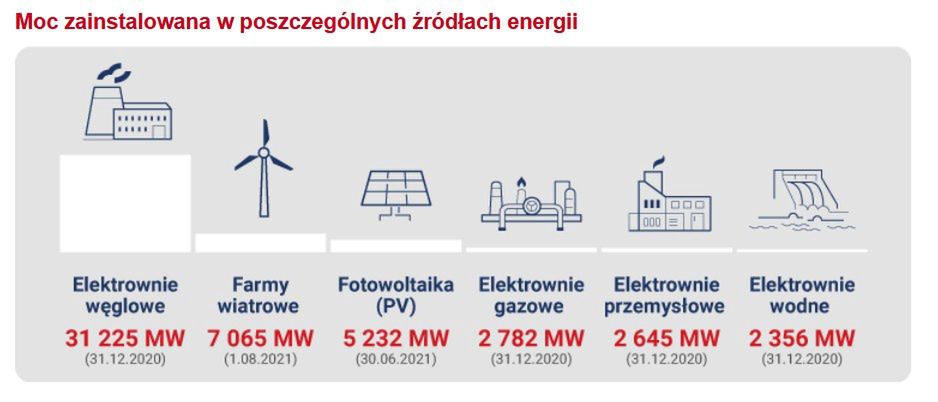 Moc zainstalowana w poszczególnych źródłach energii

Elektrownie węglowe
31 225 MW
(31.12.2020)

Farmy wiatrowe
7 065 MW
(1.08.2021)

Fotowoltaika (PV)
5 232 MW
(30.06.2021)

Elektrownie gazowe
2 782 MW
(31.12.2020)

Elektrownie przemysłowe
2 645 MW
(31.12.2020)

Elektrownie wodne
2 356 MW
(31.12.2020)